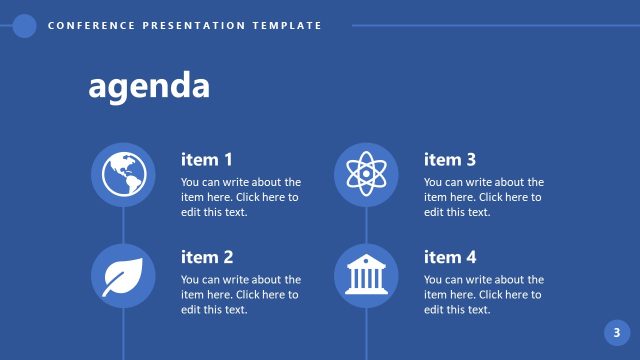 CONFERENCE PRESENTATION TEMPLATE

agenda

item 1
You can write about the item here. Click here to edit this text.

item 2
You can write about the item here. Click here to edit this text.

item 3
You can write about the item here. Click here to edit this text.

item 4
You can write about the item here. Click here to edit this text.

3